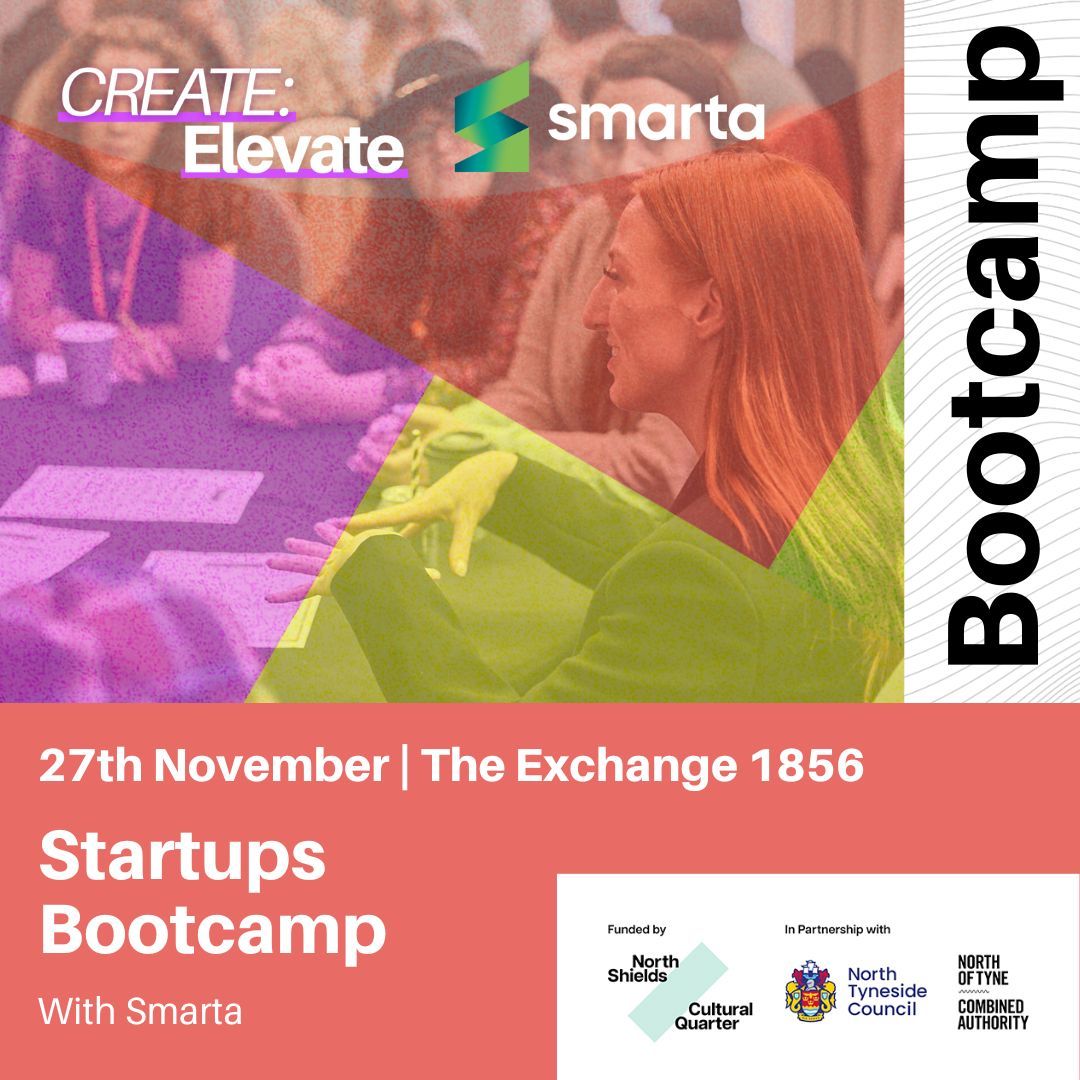 CREATE:
Elevate

smarta

Bootcamp

27th November | The Exchange 1856

Startups Bootcamp

With Smarta

Funded by

North Shields Cultural Quarter

In Partnership with

North Tyneside Council

NORTH OF TYNE COMBINED AUTHORITY